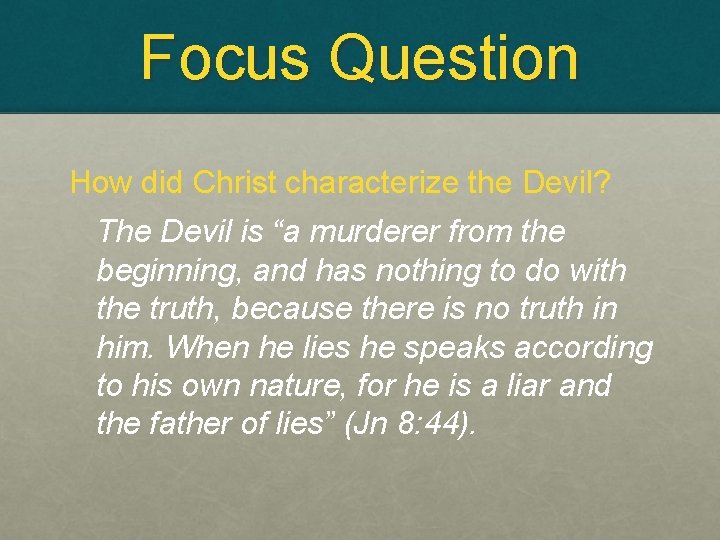 Focus Question

How did Christ characterize the Devil?

The Devil is “a murderer from the beginning, and has nothing to do with the truth, because there is no truth in him. When he lies he speaks according to his own nature, for he is a liar and the father of lies” (Jn 8:44).